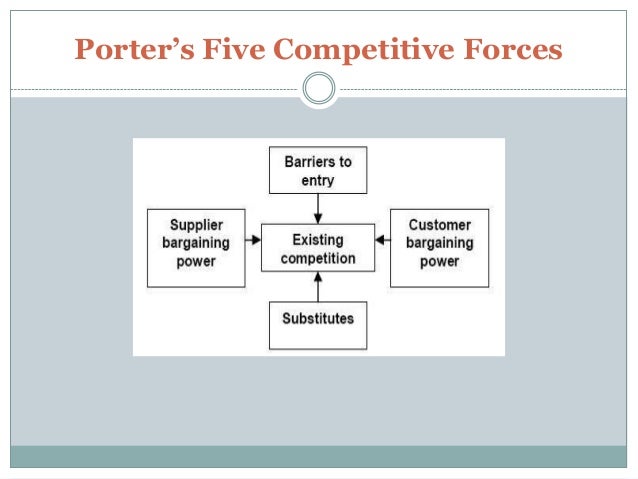 Porter's Five Competitive Forces

Barriers to entry

Supplier bargaining power

Existing competition

Customer bargaining power

Substitutes